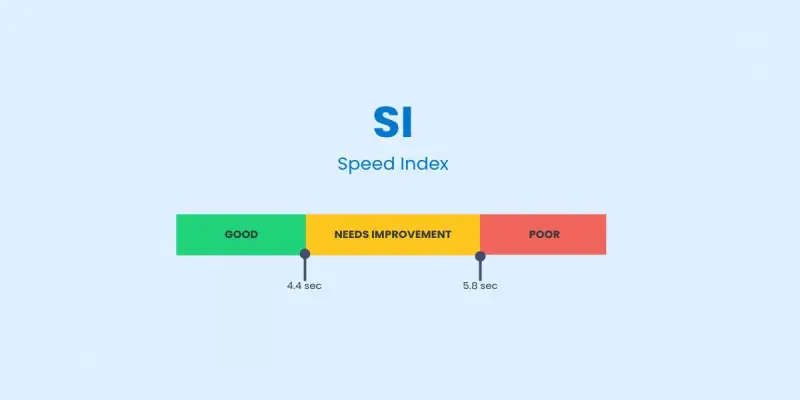 SI

Speed Index

GOOD

NEEDS IMPROVEMENT

POOR

4.4 sec

5.8 sec